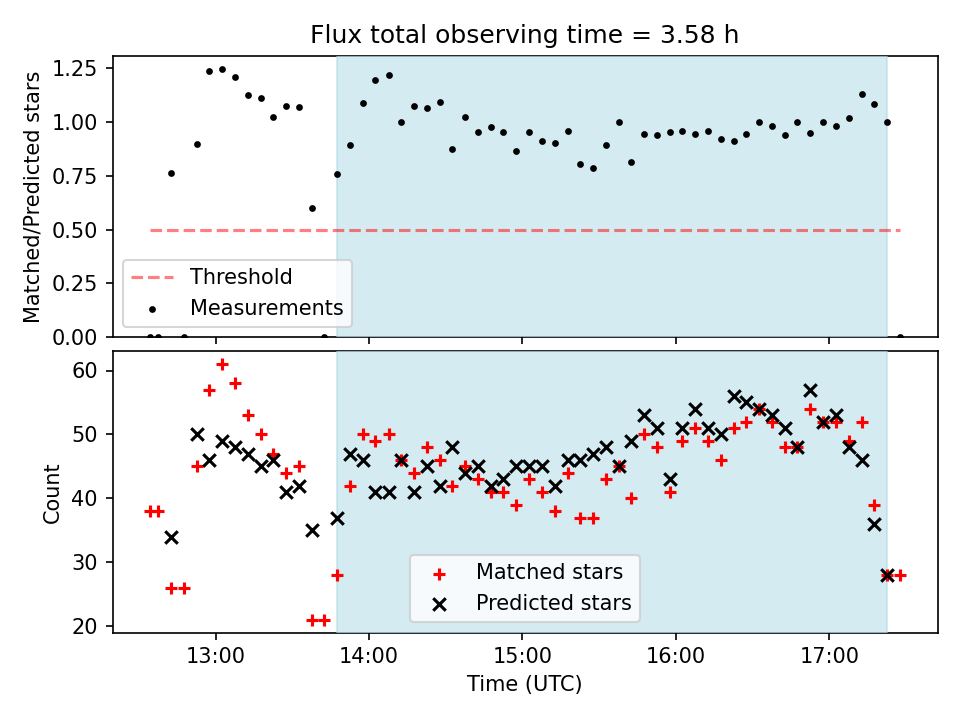 Flux total observing time = 3.58 h

Matched/Predicted stars

1.25
1.00
0.75
0.50
0.25
0.00

Threshold
Measurements

Count

60
50
40
30
20

Matched stars
Predicted stars

13:00
14:00
15:00
16:00
17:00

Time (UTC)